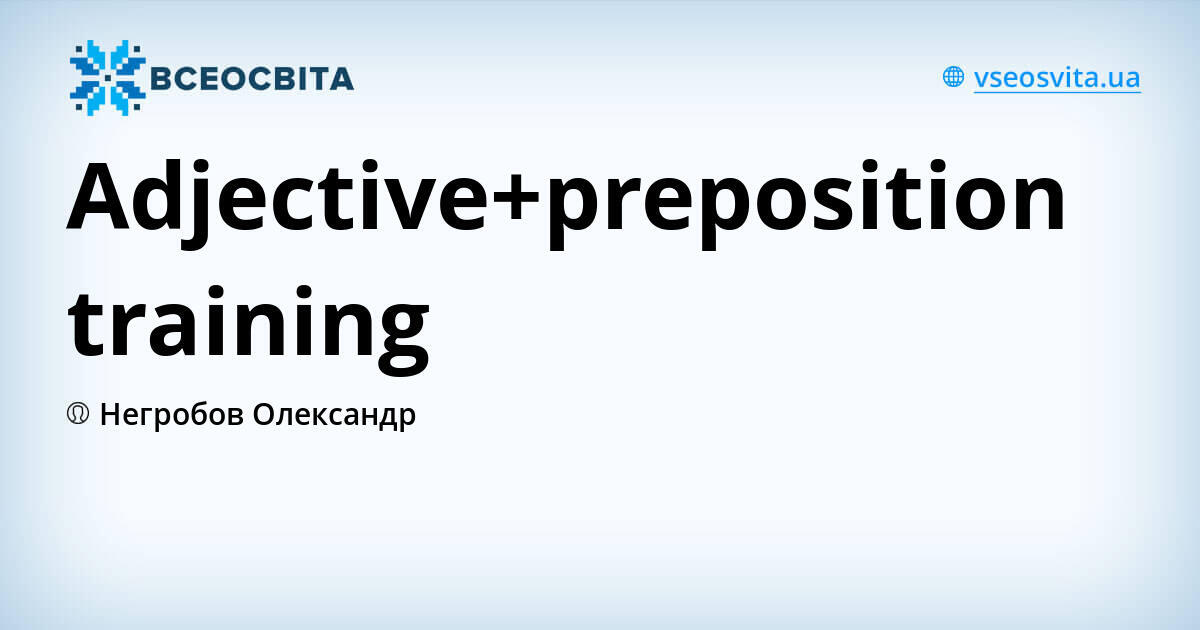 ВСЕОСВІТА

vseosvita.ua

Adjective+preposition training

Негробов Олександр